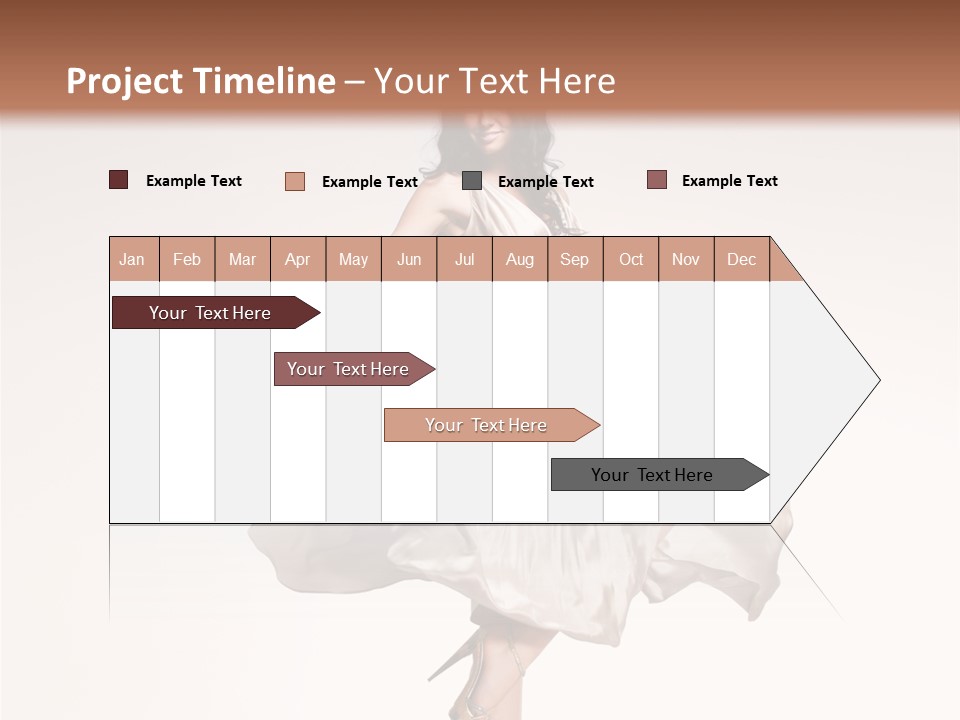 Project Timeline – Your Text Here

Example Text
Example Text
Example Text
Example Text

| Jan | Feb | Mar | Apr | May | Jun | Jul | Aug | Sep | Oct | Nov | Dec |
|---|---|---|---|---|---|---|---|---|---|---|---|

Your Text Here

Your Text Here

Your Text Here

Your Text Here